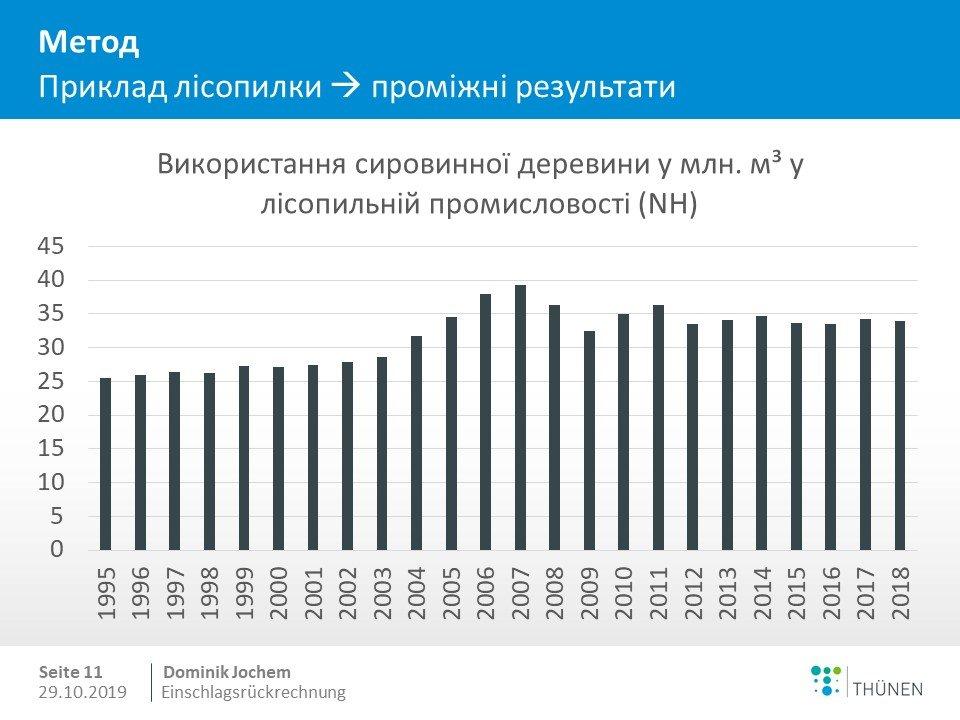 Метод
Приклад лісопилки → проміжні результати

Використання сировинної деревини у млн. м³ у лісопильній промисловості (NH)

45
40
35
30
25
20
15
10
5
0

1995 1996 1997 1998 1999 2000 2001 2002 2003 2004 2005 2006 2007 2008 2009 2010 2011 2012 2013 2014 2015 2016 2017 2018

Seite 11
29.10.2019
Dominik Jochem
Einschlagsrückrechnung
THÜNEN